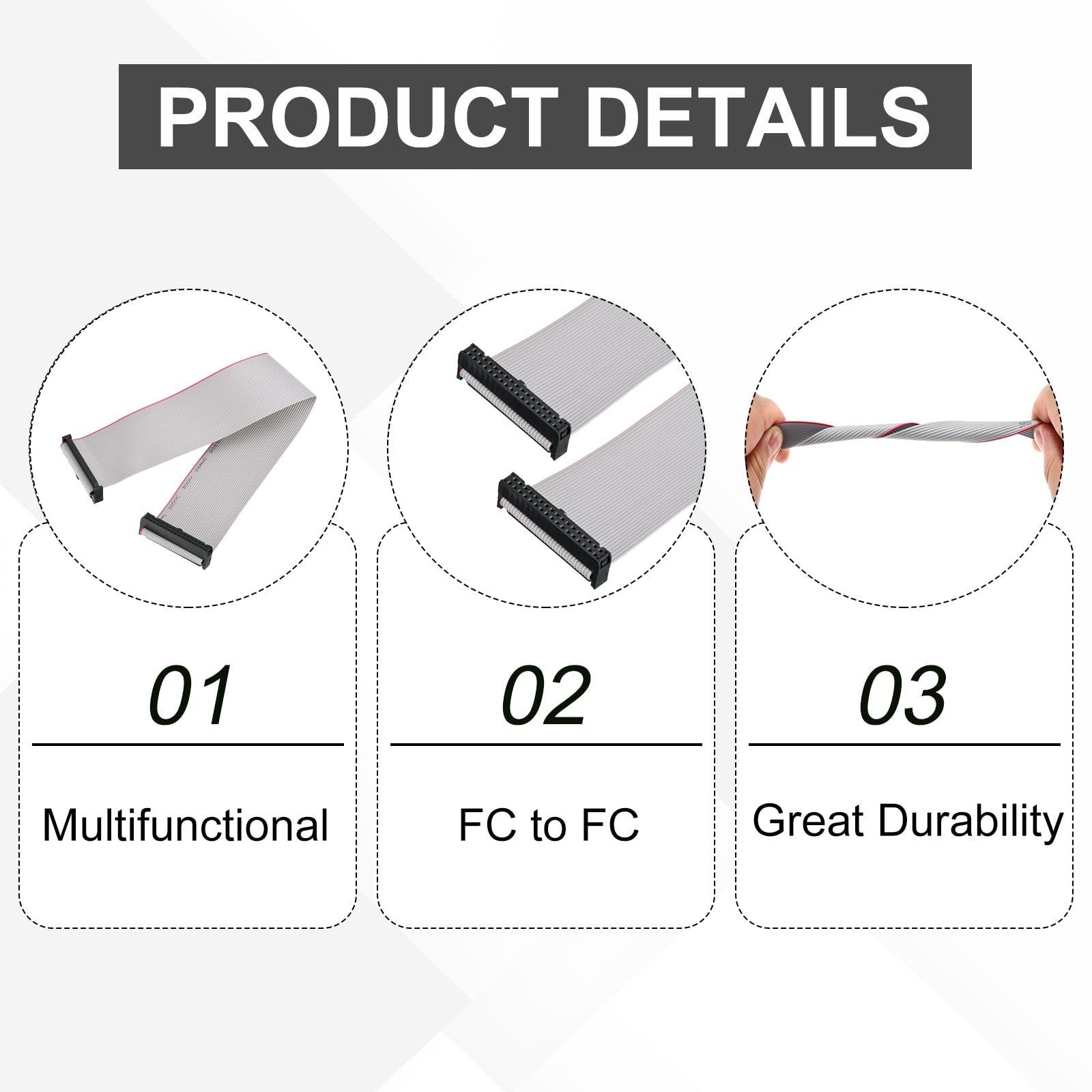 PRODUCT DETAILS

01

Multifunctional

02

FC to FC

03

Great Durability